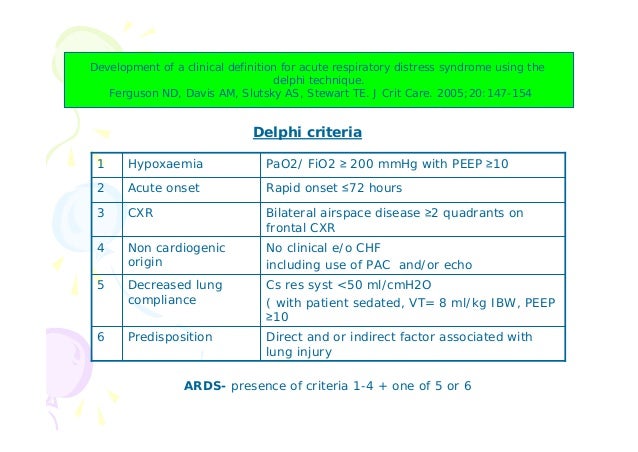 Development of a clinical definition for acute respiratory distress syndrome using the delphi technique.
Ferguson ND, Davis AM, Slutsky AS, Stewart TE. J Crit Care. 2005;20:147-154

Delphi criteria

| 1 | Hypoxaemia | PaO2/ FiO2 ≥ 200 mmHg with PEEP ≥10 |
|---|---|---|
| 2 | Acute onset | Rapid onset ≤72 hours |
| 3 | CXR | Bilateral airspace disease ≥2 quadrants on frontal CXR |
| 4 | Non cardiogenic origin | No clinical e/o CHF including use of PAC and/or echo |
| 5 | Decreased lung compliance | Cs res syst <50 ml/cmH2O ( with patient sedated, VT= 8 ml/kg IBW, PEEP ≥10 |
| 6 | Predisposition | Direct and or indirect factor associated with lung injury |

ARDS- presence of criteria 1-4 + one of 5 or 6